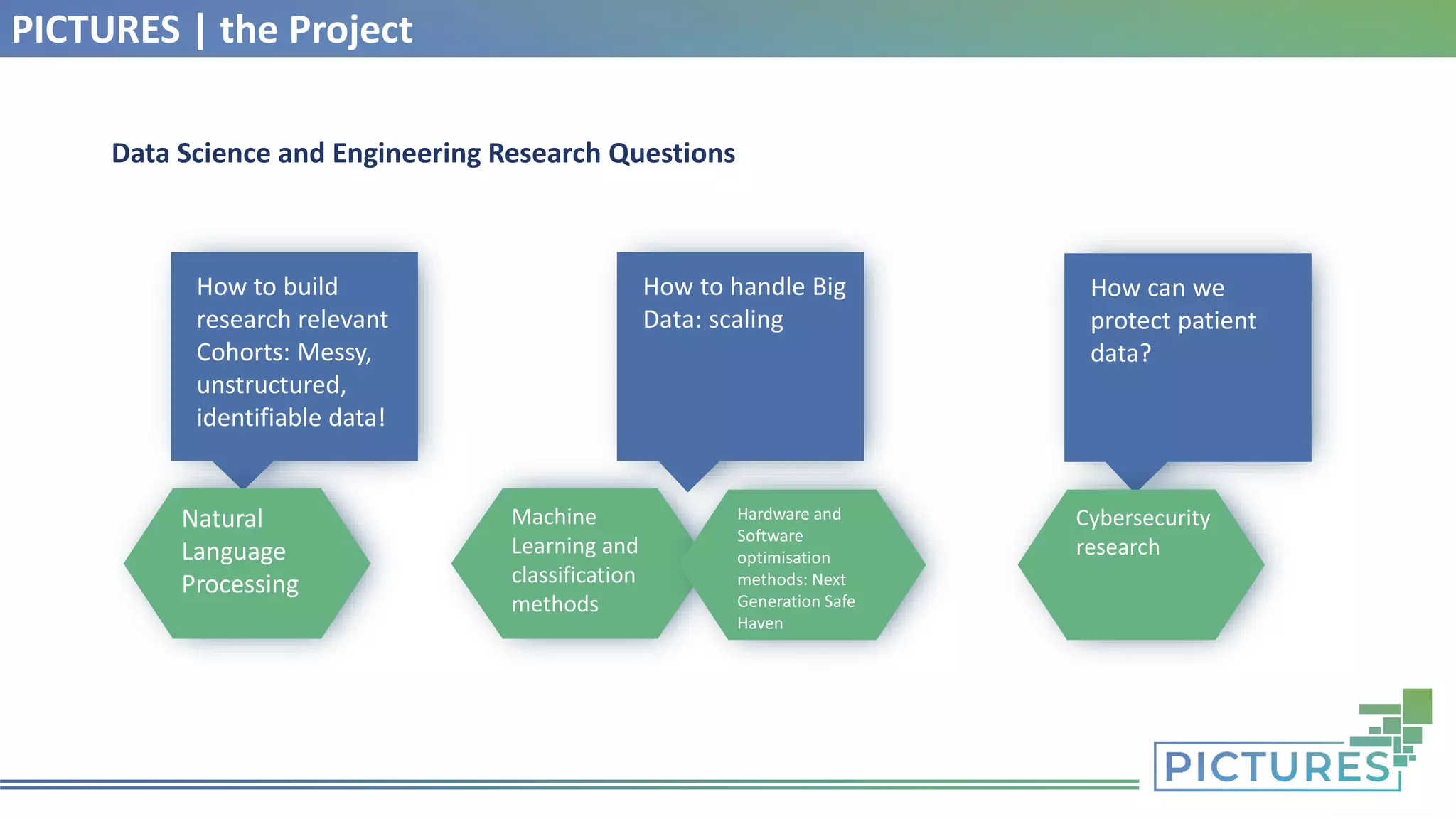 PICTURES | the Project

Data Science and Engineering Research Questions

How to build research relevant Cohorts: Messy, unstructured, identifiable data!

How to handle Big Data: scaling

How can we protect patient data?

Natural Language Processing

Machine Learning and classification methods

Hardware and Software optimisation methods: Next Generation Safe Haven

Cybersecurity research

PICTURES